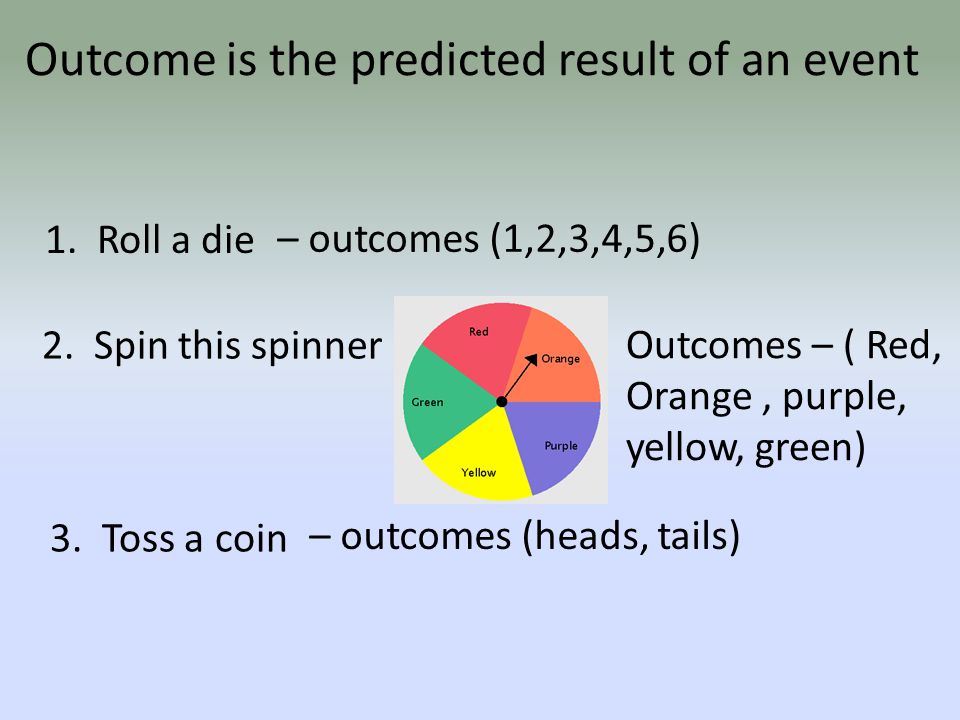 Outcome is the predicted result of an event

1. Roll a die – outcomes (1,2,3,4,5,6)

2. Spin this spinner

Red
Orange
Green
Purple
Yellow

Outcomes – ( Red, Orange , purple, yellow, green)

3. Toss a coin – outcomes (heads, tails)